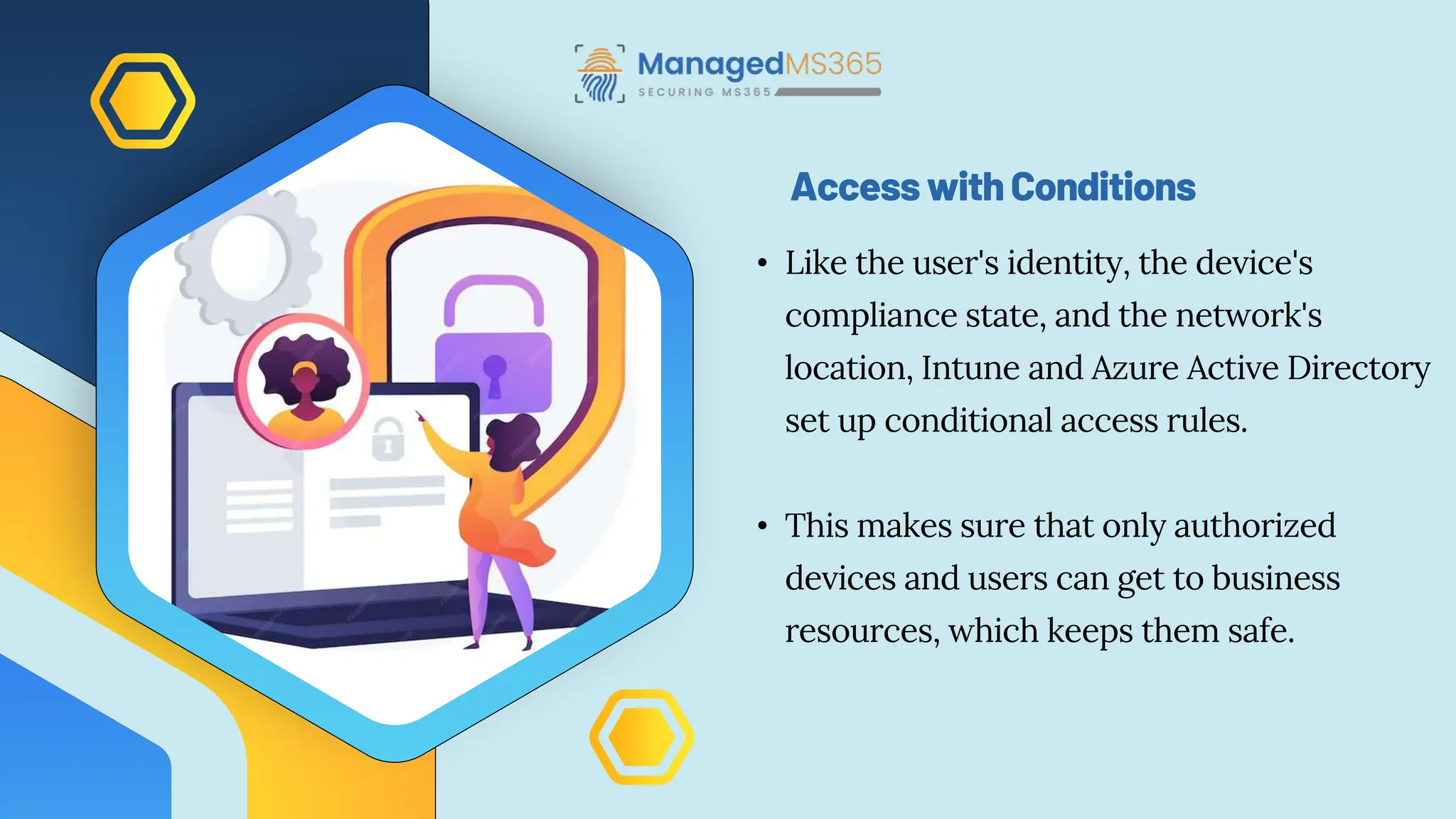 ManagedMS365
SECURING MS365

Access with Conditions

• Like the user's identity, the device's compliance state, and the network's location, Intune and Azure Active Directory set up conditional access rules.

• This makes sure that only authorized devices and users can get to business resources, which keeps them safe.